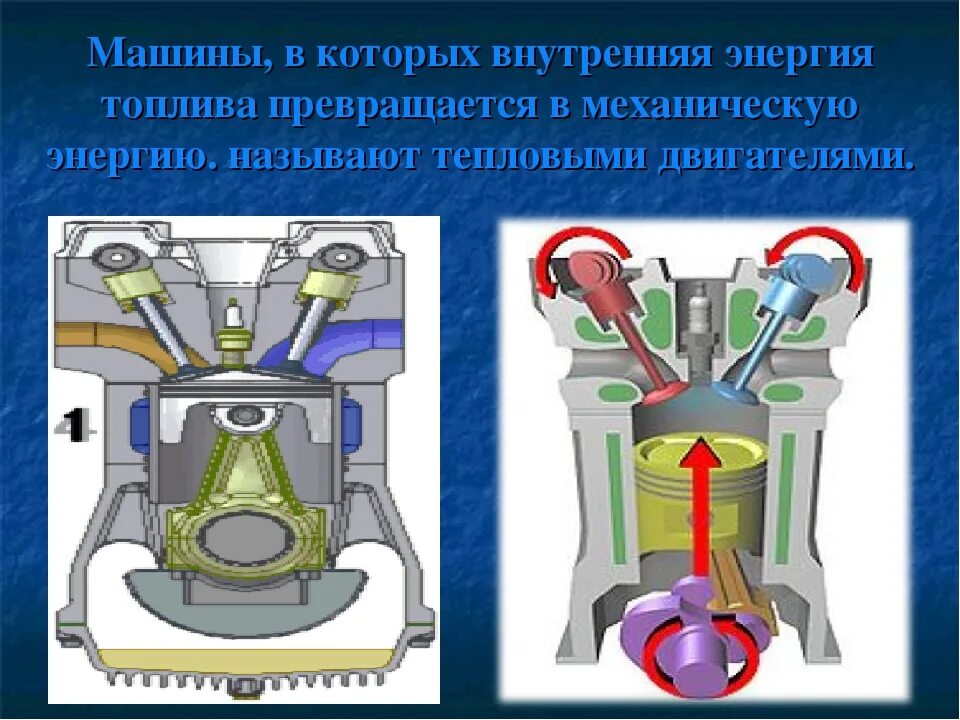 Машины, в которых внутренняя энергия топлива превращается в механическую энергию. называют тепловыми двигателями.

1